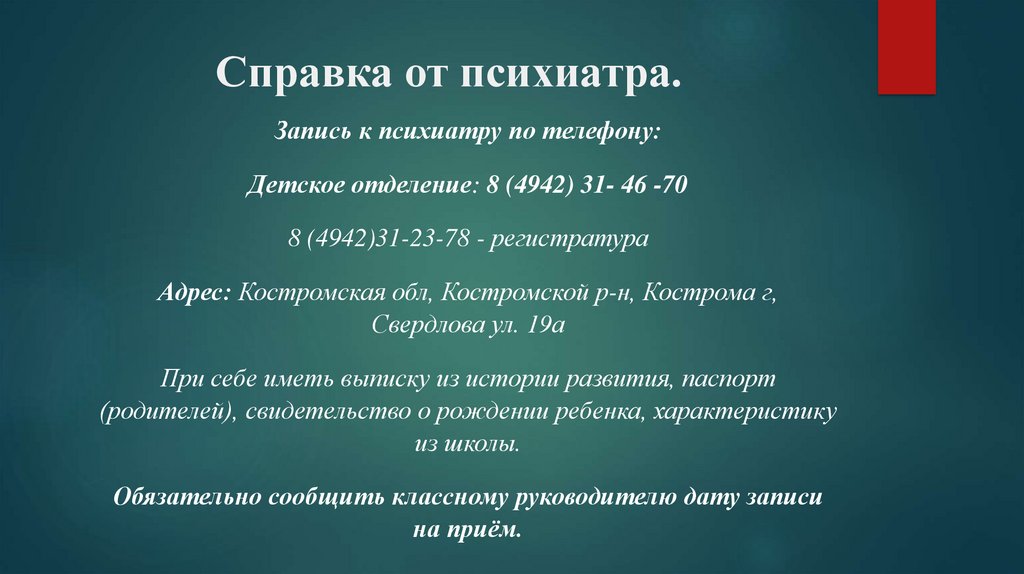 Справка от психиатра.

Запись к психиатру по телефону:

Детское отделение: 8 (4942) 31- 46 -70

8 (4942)31-23-78 - регистратура

Адрес: Костромская обл, Костромской р-н, Кострома г, Свердлова ул. 19а

При себе иметь выписку из истории развития, паспорт (родителей), свидетельство о рождении ребенка, характеристику из школы.

Обязательно сообщить классному руководителю дату записи на приём.